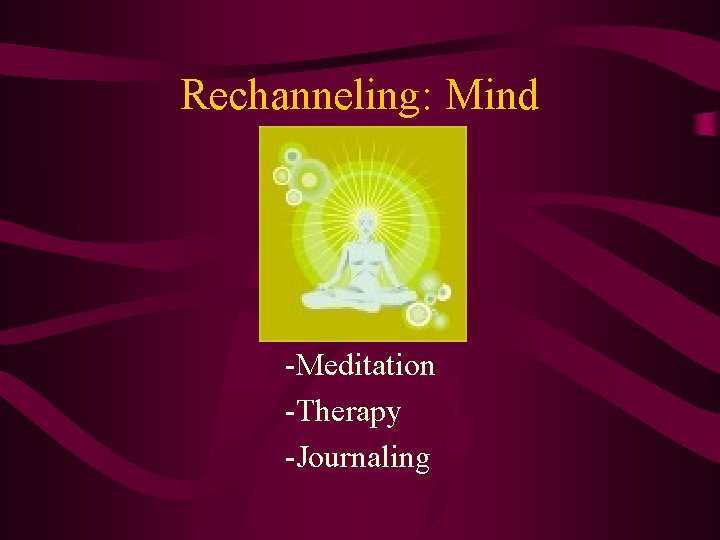 Rechanneling: Mind

-Meditation
-Therapy
-Journaling